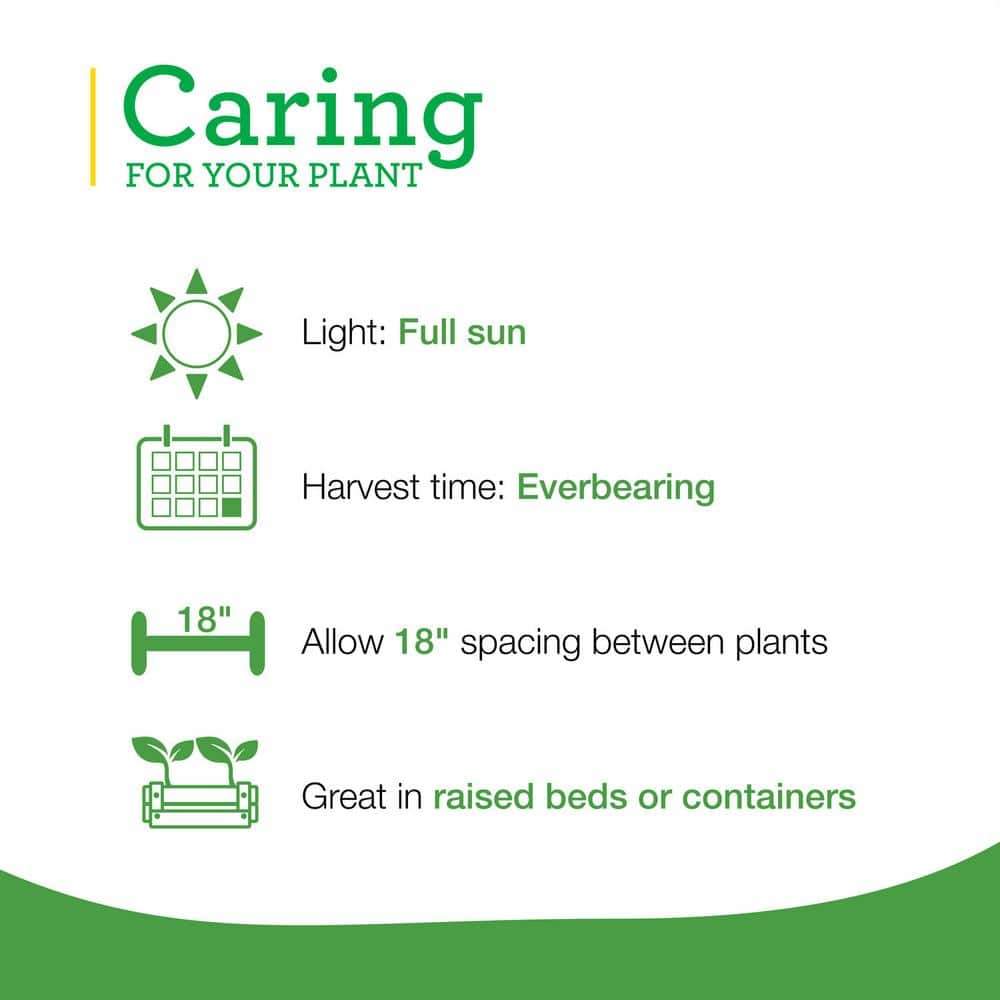 Caring
FOR YOUR PLANT

Light: Full sun

Harvest time: Everbearing

18"

Allow 18" spacing between plants

Great in raised beds or containers